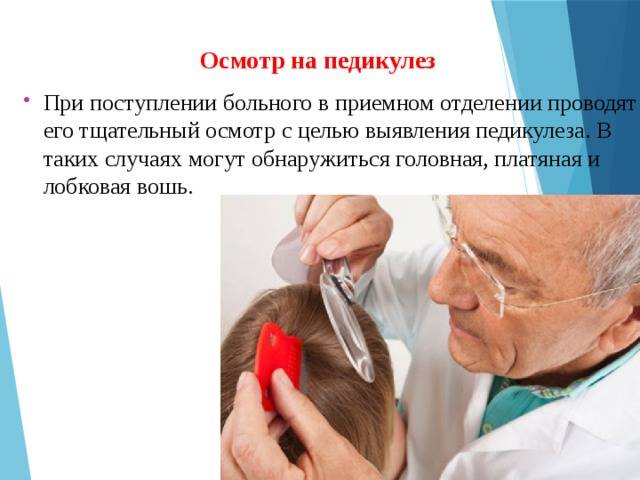 Осмотр на педикулез

• При поступлении больного в приемном отделении проводят его тщательный осмотр с целью выявления педикулеза. В таких случаях могут обнаружиться головная, платяная и лобковая вошь.